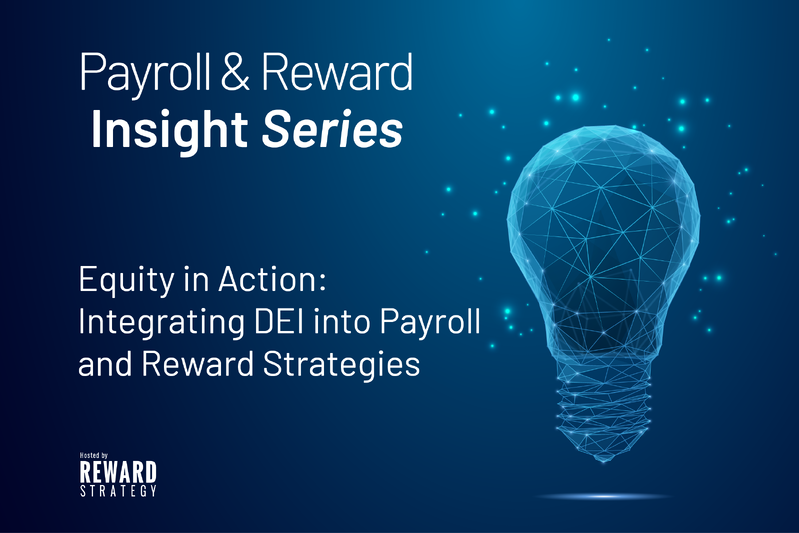 Payroll & Reward
Insight Series

Equity in Action:
Integrating DEI into Payroll and Reward Strategies

Hosted by
REWARD
STRATEGY